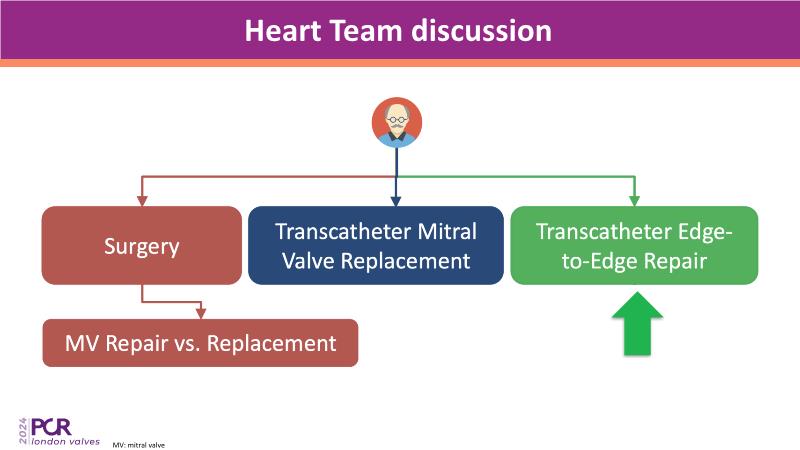 Heart Team discussion

Surgery

Transcatheter Mitral Valve Replacement

Transcatheter Edge-to-Edge Repair

MV Repair vs. Replacement

2024 PCR london valves

MV: mitral valve